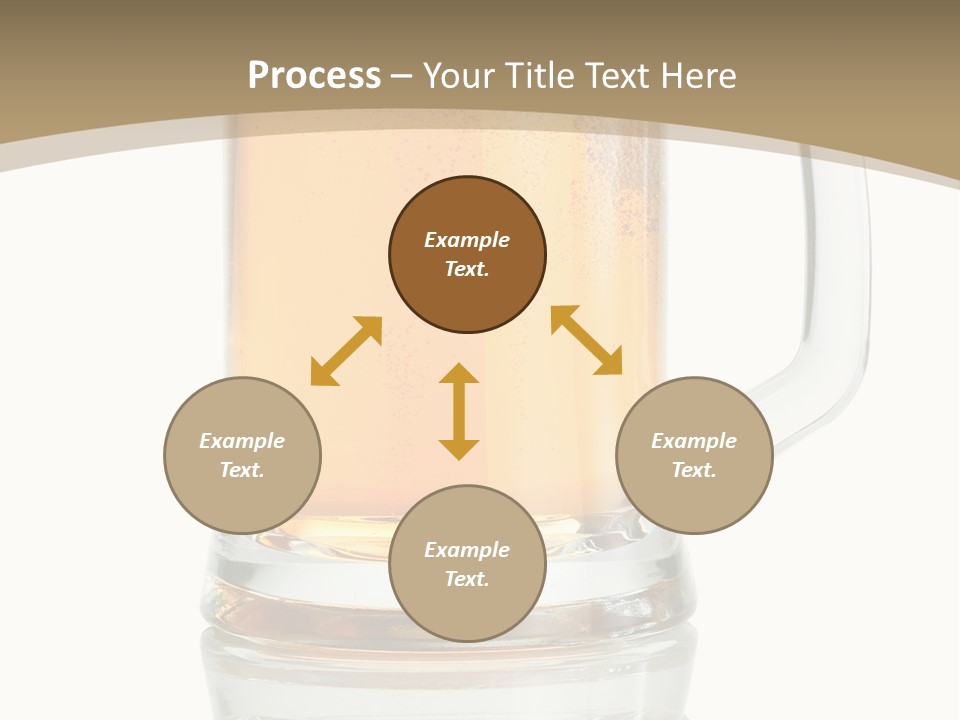 Process – Your Title Text Here

Example Text.

Example Text.

Example Text.

Example Text.